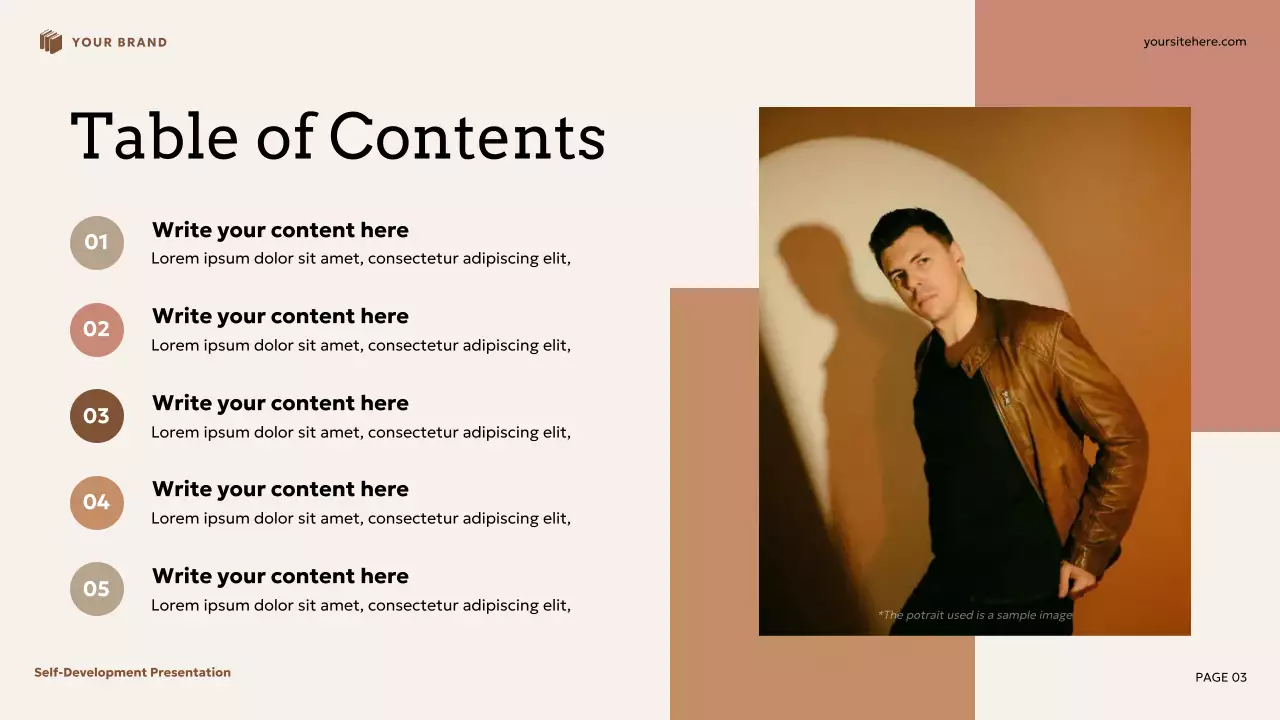 YOUR BRAND

yoursitehere.com

Table of Contents

01
Write your content here
Lorem ipsum dolor sit amet, consectetur adipiscing elit,

02
Write your content here
Lorem ipsum dolor sit amet, consectetur adipiscing elit,

03
Write your content here
Lorem ipsum dolor sit amet, consectetur adipiscing elit,

04
Write your content here
Lorem ipsum dolor sit amet, consectetur adipiscing elit,

05
Write your content here
Lorem ipsum dolor sit amet, consectetur adipiscing elit,

*The potrait used is a sample image

Self-Development Presentation

PAGE 03